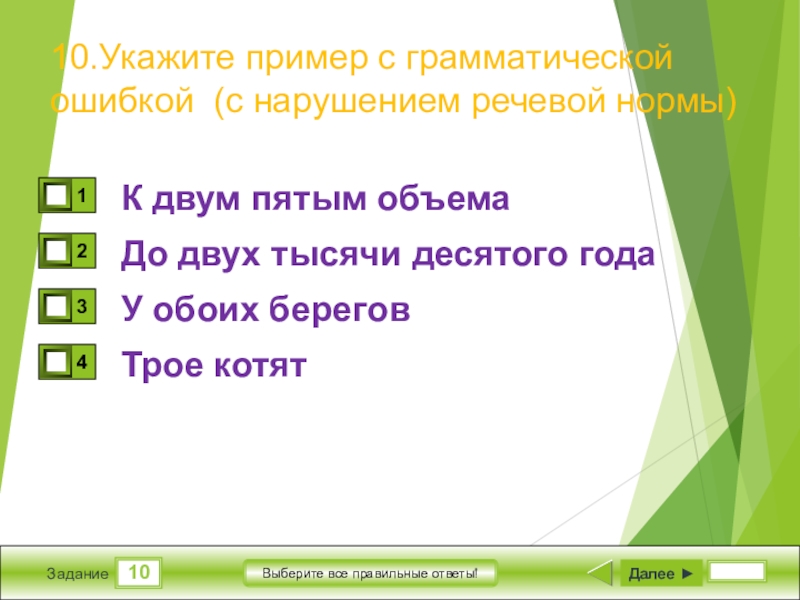 10.Укажите пример с грамматической ошибкой (с нарушением речевой нормы)

1 К двум пятым объема
2 До двух тысячи десятого года
3 У обоих берегов
4 Трое котят

Задание 10 Выберите все правильные ответы! Далее ►